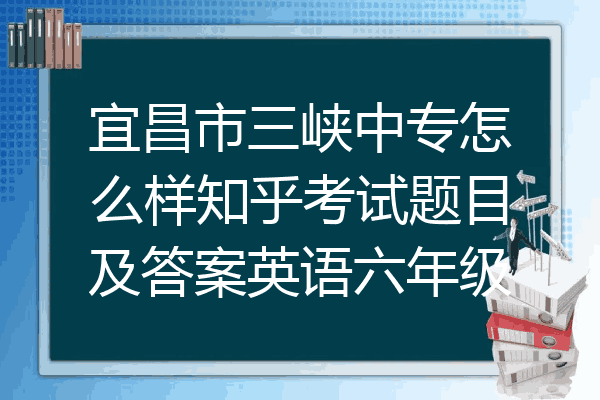 宜昌市三峡中专怎么样知乎考试题目及答案英语六年级